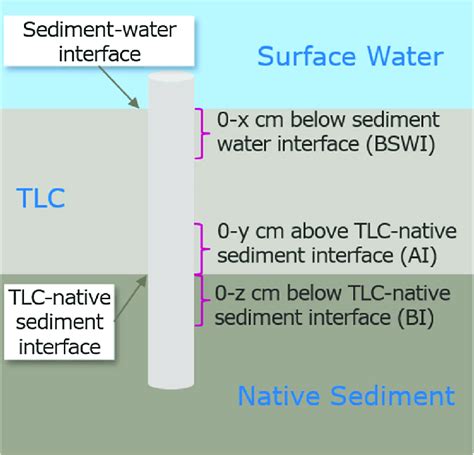 Sediment-water interface

Surface Water

0-x cm below sediment water interface (BSWI)

TLC

0-y cm above TLC-native sediment interface (AI)

TLC-native sediment interface

0-z cm below TLC-native sediment interface (BI)

Native Sediment